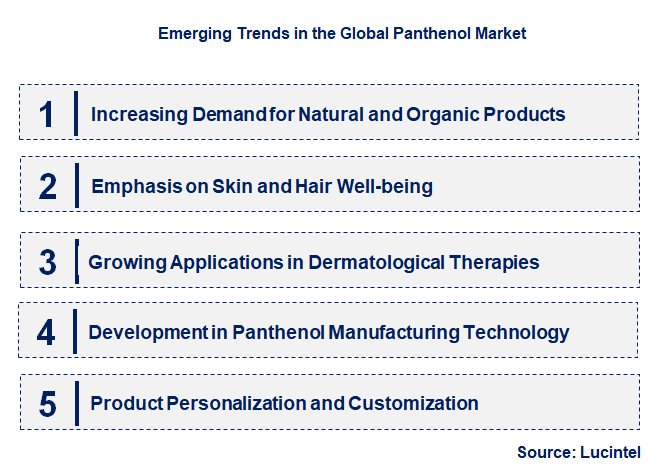 Emerging Trends in the Global Panthenol Market

1 Increasing Demand for Natural and Organic Products

2 Emphasis on Skin and Hair Well-being

3 Growing Applications in Dermatological Therapies

4 Development in Panthenol Manufacturing Technology

5 Product Personalization and Customization

Source: Lucintel